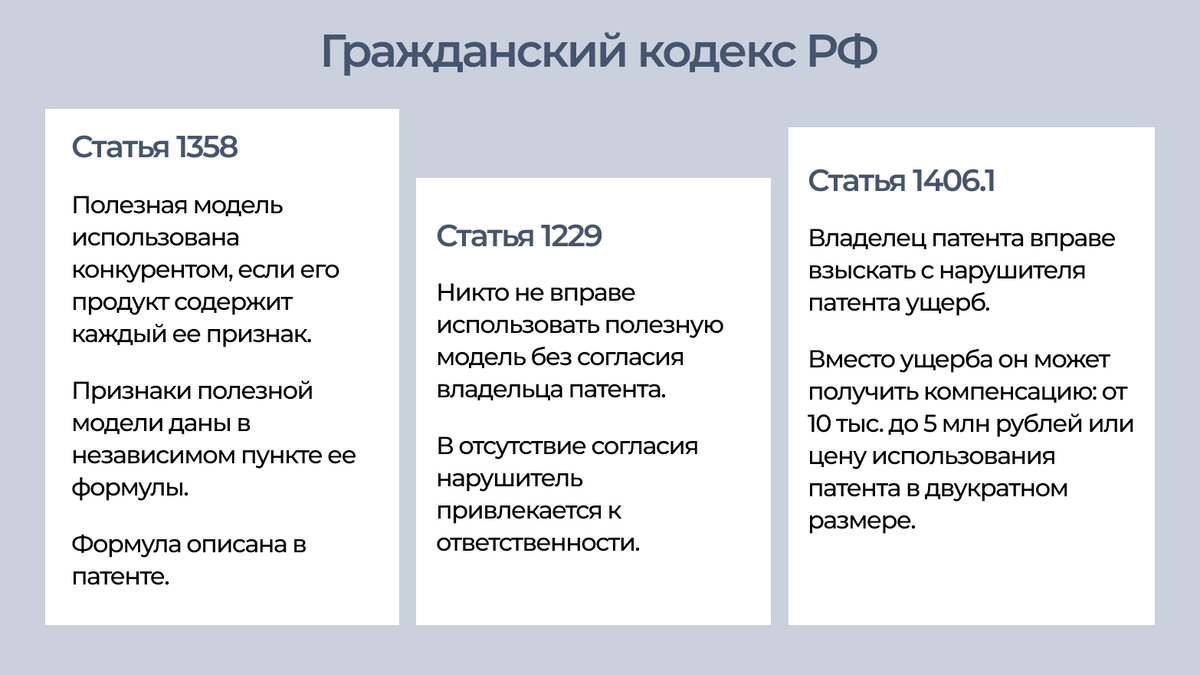 Гражданский кодекс РФ

Статья 1358

Полезная модель использована конкурентом, если его продукт содержит каждый ее признак.

Признаки полезной модели даны в независимом пункте ее формулы.

Формула описана в патенте.

Статья 1229

Никто не вправе использовать полезную модель без согласия владельца патента.

В отсутствие согласия нарушитель привлекается к ответственности.

Статья 1406.1

Владелец патента вправе взыскать с нарушителя патента ущерб.

Вместо ущерба он может получить компенсацию: от 10 тыс. до 5 млн рублей или цену использования патента в двукратном размере.